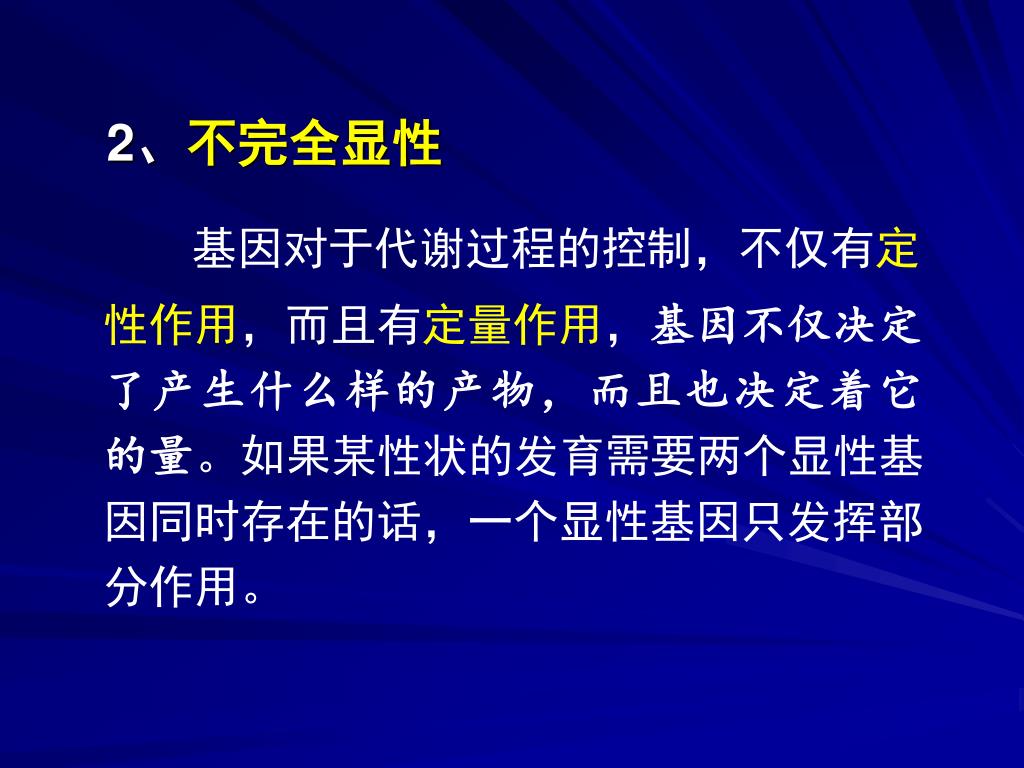 2、不完全显性

基因对于代谢过程的控制，不仅有定性作用，而且有定量作用，基因不仅决定了产生什么样的产物，而且也决定着它的量。如果某性状的发育需要两个显性基因同时存在的话，一个显性基因只发挥部分作用。